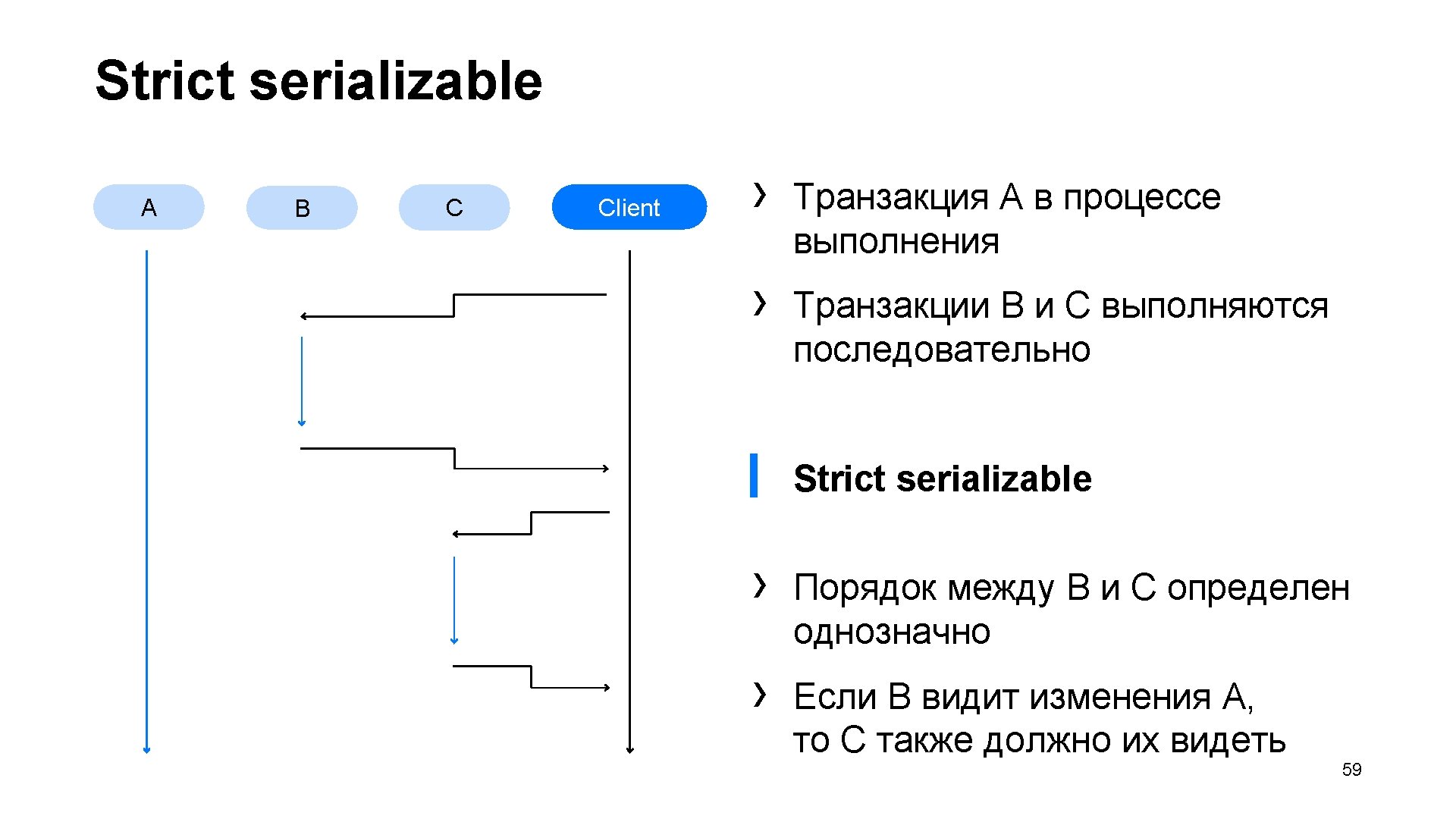 Strict serializable

A

B

C

Client

› Транзакция A в процессе выполнения

› Транзакции B и C выполняются последовательно

Strict serializable

› Порядок между B и C определен однозначно

› Если B видит изменения A, то C также должно их видеть

59